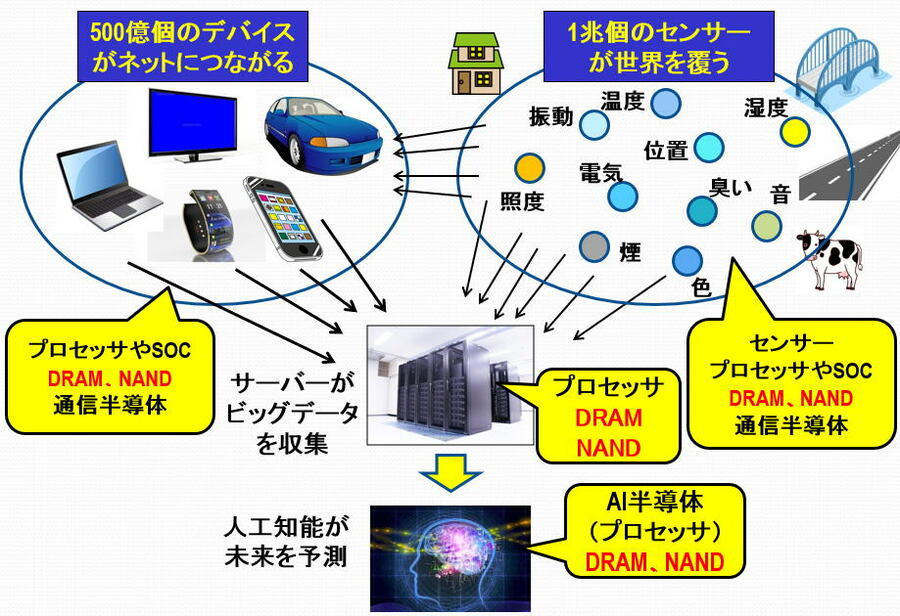 500億個のデバイスがネットにつながる

1兆個のセンサーが世界を覆う

振動
温度
湿度
位置
電気
照度
臭い
音
煙
色

プロセッサやSOC
DRAM、NAND
通信半導体

サーバーがビッグデータを収集

プロセッサ
DRAM
NAND

センサー
プロセッサやSOC
DRAM、NAND
通信半導体

人工知能が未来を予測

AI半導体
（プロセッサ）
DRAM、NAND